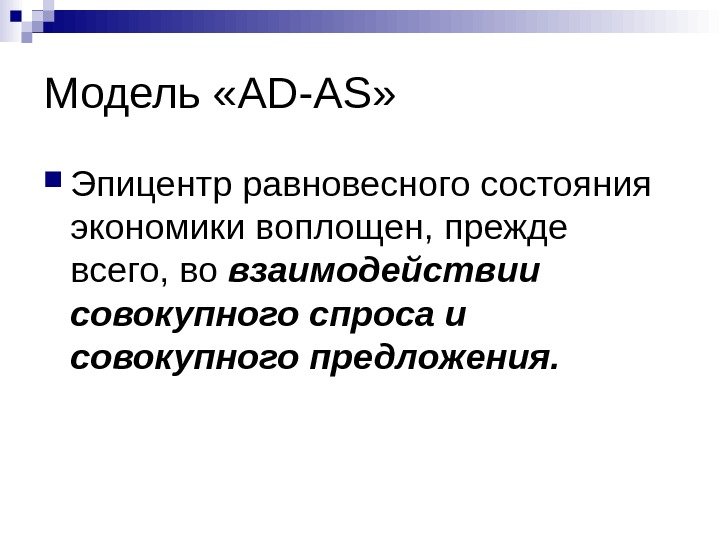 Модель «AD-AS»

Эпицентр равновесного состояния экономики воплощен, прежде всего, во взаимодействии совокупного спроса и совокупного предложения.